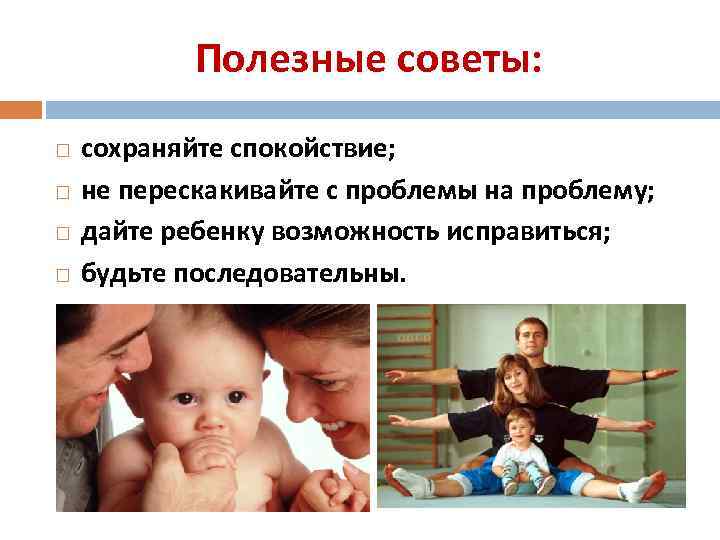 Полезные советы:

□ сохраняйте спокойствие;
□ не перескакивайте с проблемы на проблему;
□ дайте ребенку возможность исправиться;
□ будьте последовательны.